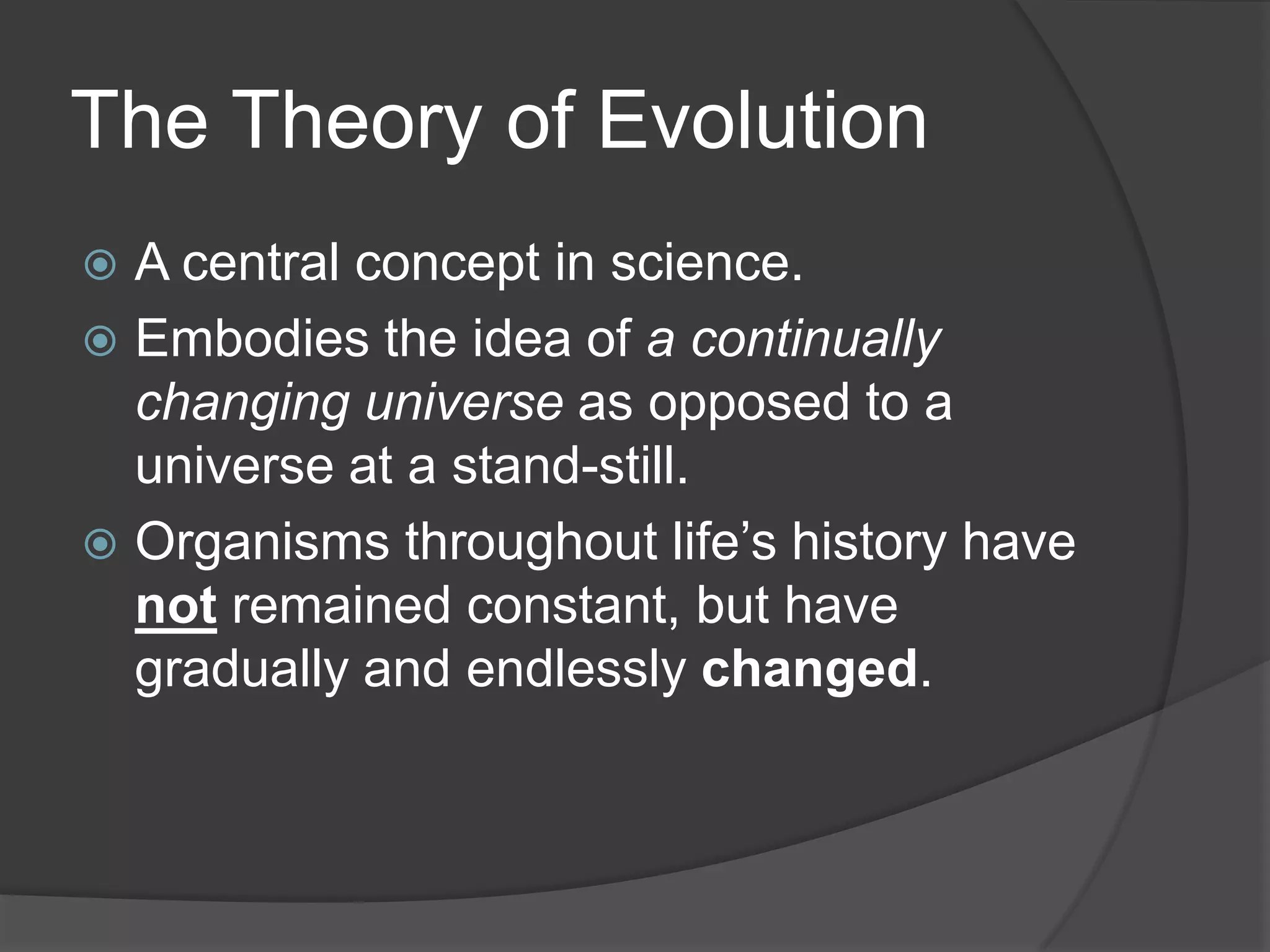 The Theory of Evolution

A central concept in science.

Embodies the idea of a continually changing universe as opposed to a universe at a stand-still.

Organisms throughout life’s history have not remained constant, but have gradually and endlessly changed.